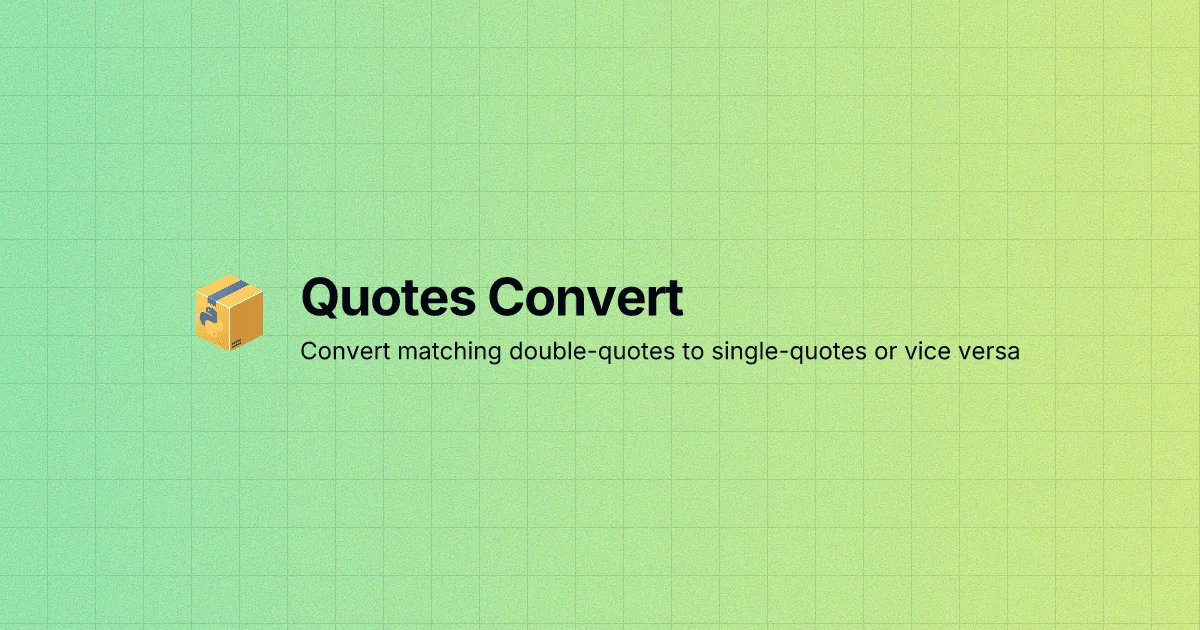 Quotes Convert

Convert matching double-quotes to single-quotes or vice versa